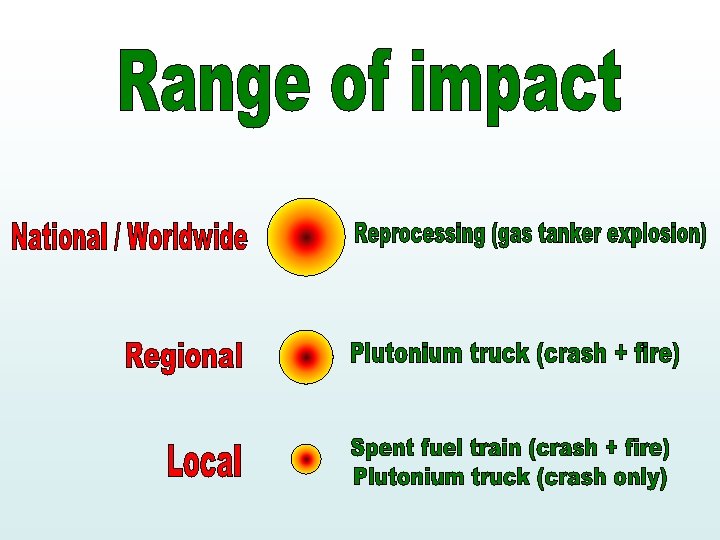 Range of impact

National / Worldwide Reprocessing (gas tanker explosion)

Regional Plutonium truck (crash + fire)

Local Spent fuel train (crash + fire)
Plutonium truck (crash only)